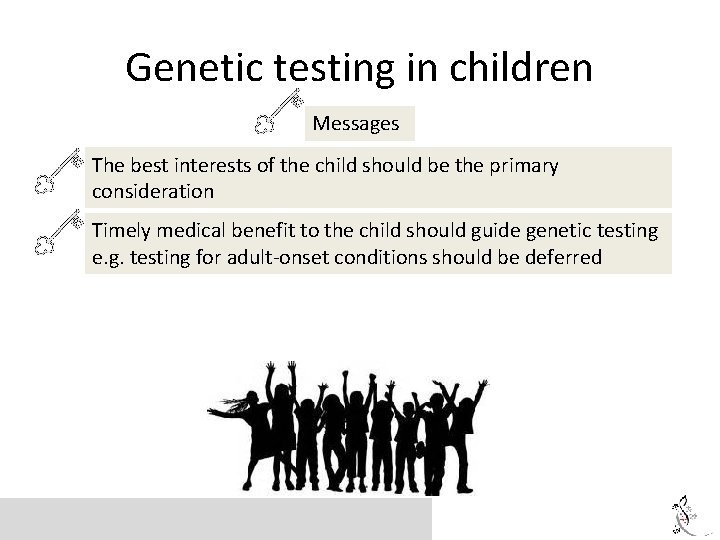 Genetic testing in children

Messages

The best interests of the child should be the primary consideration

Timely medical benefit to the child should guide genetic testing e.g. testing for adult-onset conditions should be deferred